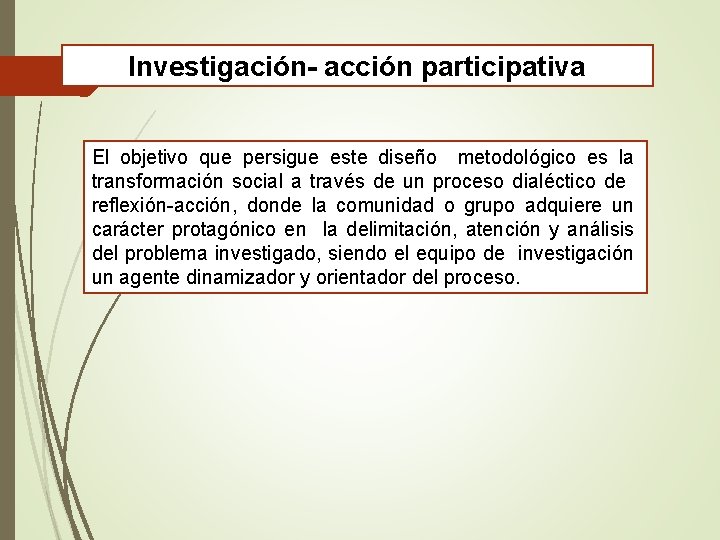 Investigación- acción participativa

El objetivo que persigue este diseño metodológico es la transformación social a través de un proceso dialéctico de reflexión-acción, donde la comunidad o grupo adquiere un carácter protagónico en la delimitación, atención y análisis del problema investigado, siendo el equipo de investigación un agente dinamizador y orientador del proceso.